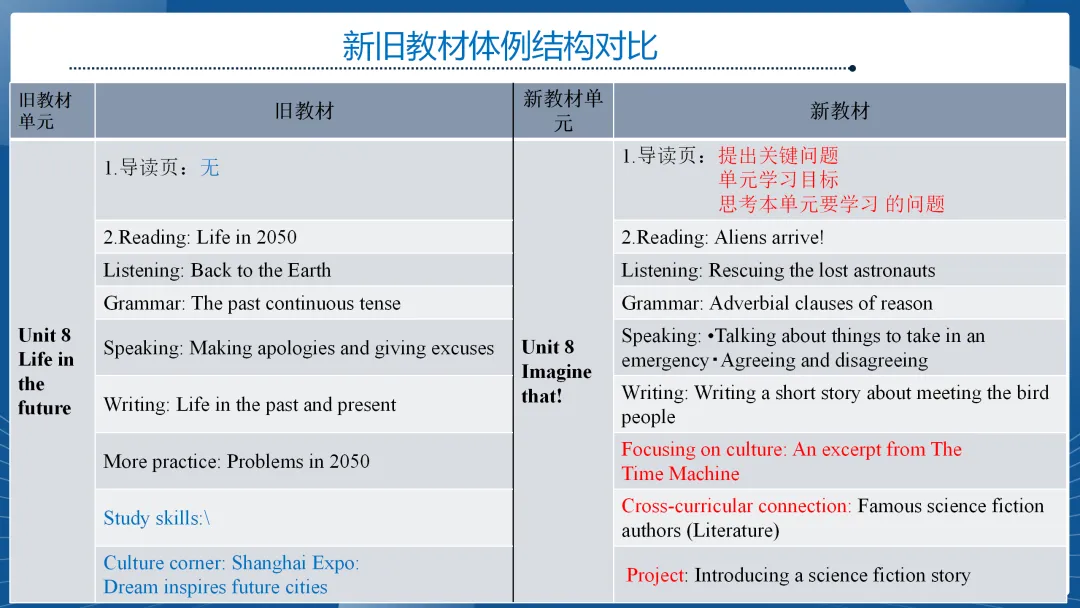 新旧教材体例结构对比

| 旧教材单元 | 旧教材 | 新教材单元 | 新教材 |
|---|---|---|---|
| Unit 8 Life in the future | 1.导读页：无 | Unit 8 Imagine that! | 1.导读页：提出关键问题 单元学习目标 思考本单元要学习 的问题 |
| | 2.Reading: Life in 2050 | | 2.Reading: Aliens arrive! |
| | Listening: Back to the Earth | | Listening: Rescuing the lost astronauts |
| | Grammar: The past continuous tense | | Grammar: Adverbial clauses of reason |
| | Speaking: Making apologies and giving excuses | | Speaking: •Talking about things to take in an emergency•Agreeing and disagreeing |
| | Writing: Life in the past and present | | Writing: Writing a short story about meeting the bird people |
| | More practice: Problems in 2050 | | Focusing on culture: An excerpt from The Time Machine |
| | Study skills:\ | | Cross-curricular connection: Famous science fiction authors (Literature) |
| | Culture corner: Shanghai Expo: Dream inspires future cities | | Project: Introducing a science fiction story |